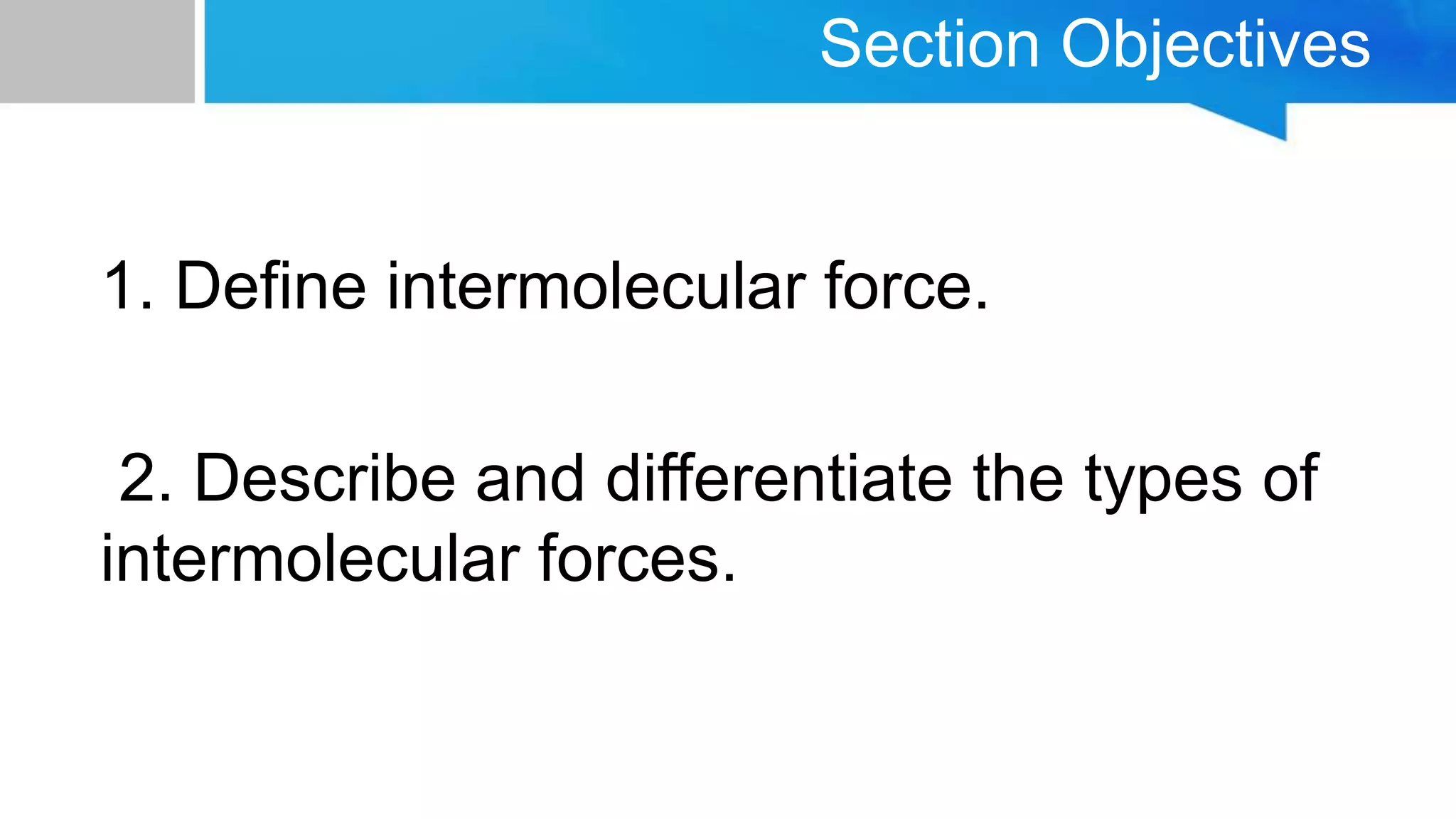 Section Objectives

1. Define intermolecular force.

2. Describe and differentiate the types of intermolecular forces.